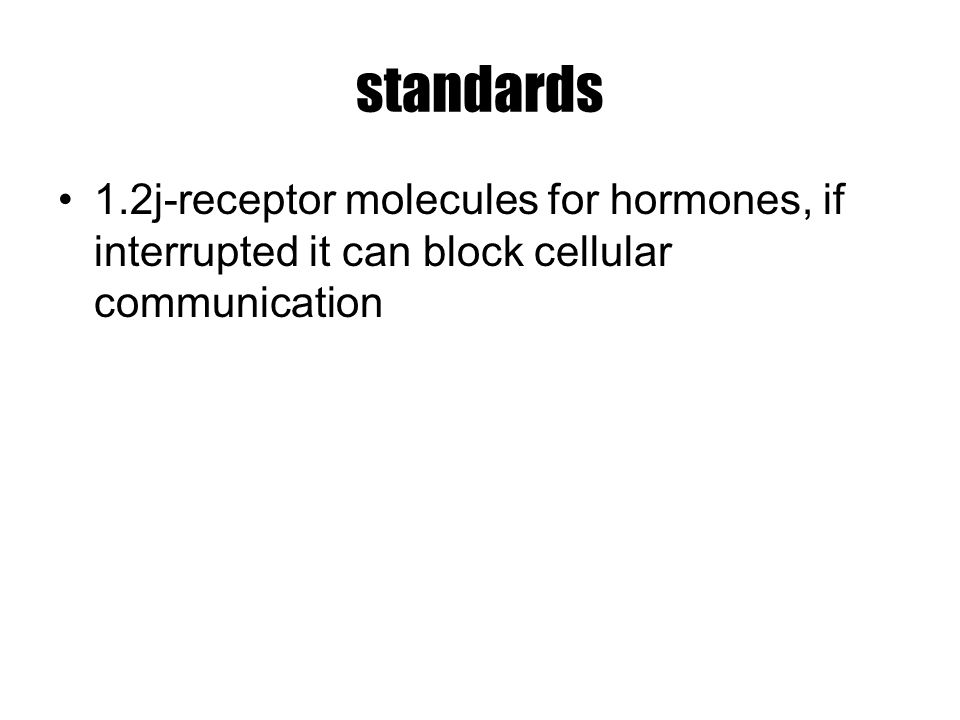 standards

• 1.2j-receptor molecules for hormones, if interrupted it can block cellular communication